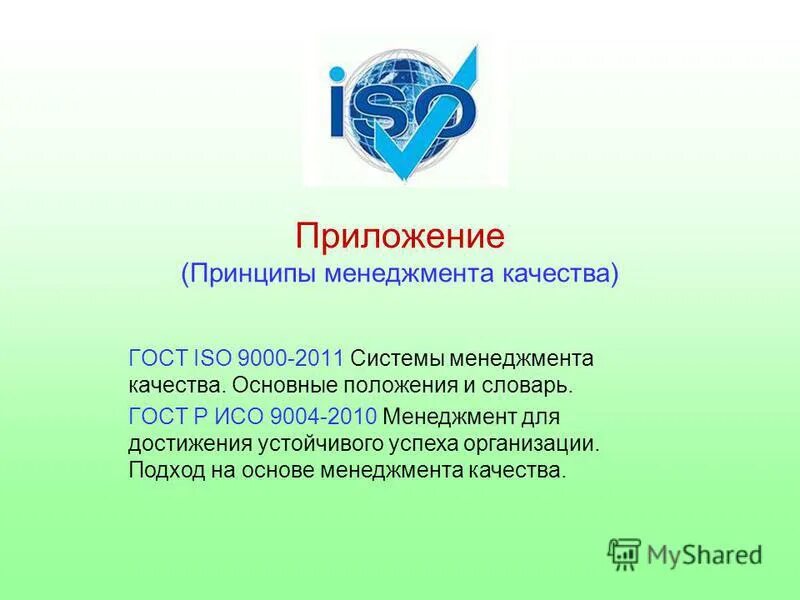 ISO

Приложение
(Принципы менеджмента качества)

ГОСТ ISO 9000-2011 Системы менеджмента качества. Основные положения и словарь.

ГОСТ Р ИСО 9004-2010 Менеджмент для достижения устойчивого успеха организации. Подход на основе менеджмента качества.

MyShared